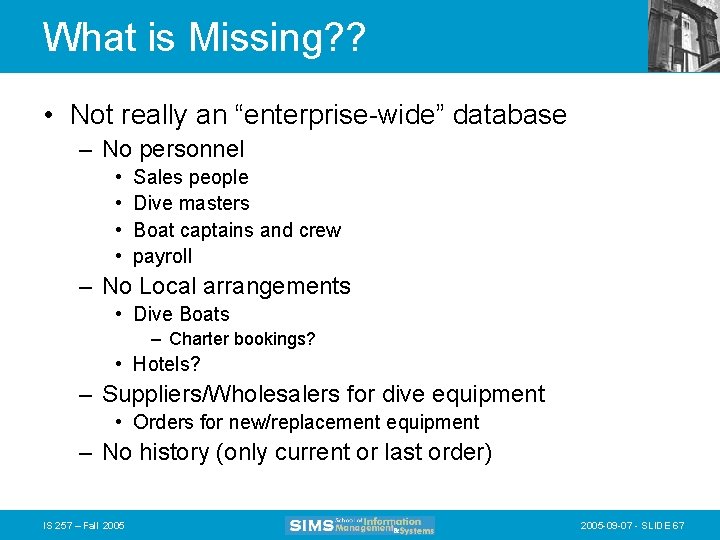 What is Missing??

• Not really an “enterprise-wide” database
– No personnel
• Sales people
• Dive masters
• Boat captains and crew
• payroll
– No Local arrangements
• Dive Boats
– Charter bookings?
• Hotels?
– Suppliers/Wholesalers for dive equipment
• Orders for new/replacement equipment
– No history (only current or last order)

IS 257 – Fall 2005

SIMS School of Information Management & Systems

2005-09-07 - SLIDE 67